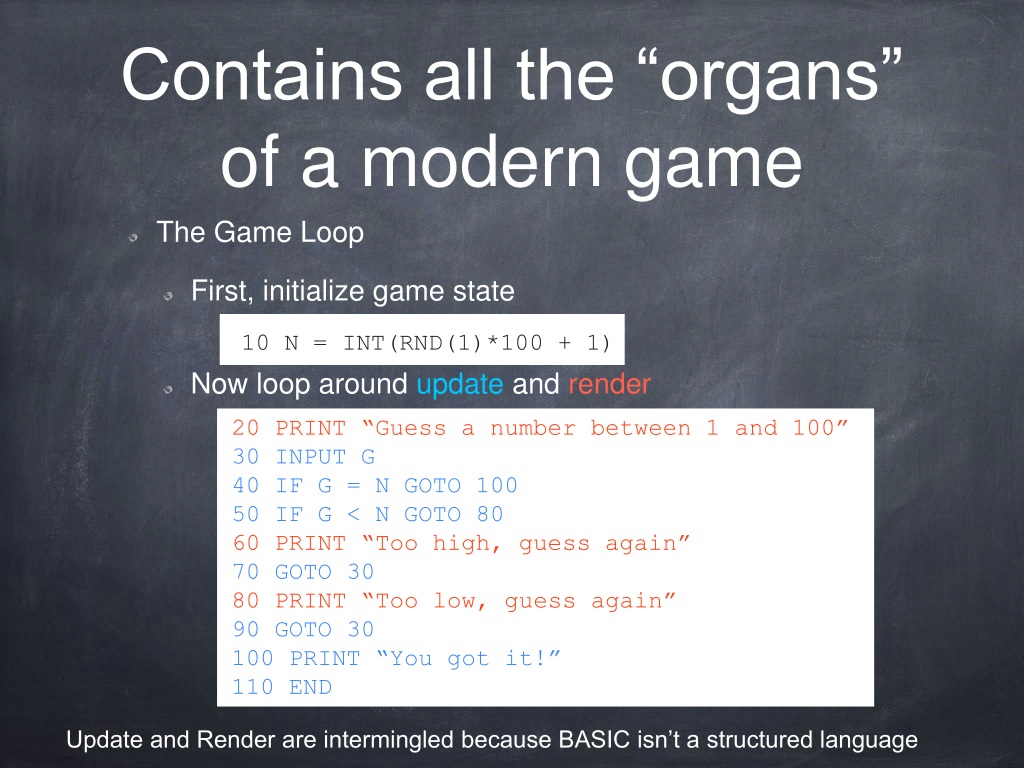 Contains all the “organs” of a modern game

The Game Loop

First, initialize game state

10 N = INT(RND(1)*100 + 1)

Now loop around update and render

20 PRINT “Guess a number between 1 and 100”
30 INPUT G
40 IF G = N GOTO 100
50 IF G < N GOTO 80
60 PRINT “Too high, guess again”
70 GOTO 30
80 PRINT “Too low, guess again”
90 GOTO 30
100 PRINT “You got it!”
110 END

Update and Render are intermingled because BASIC isn’t a structured language